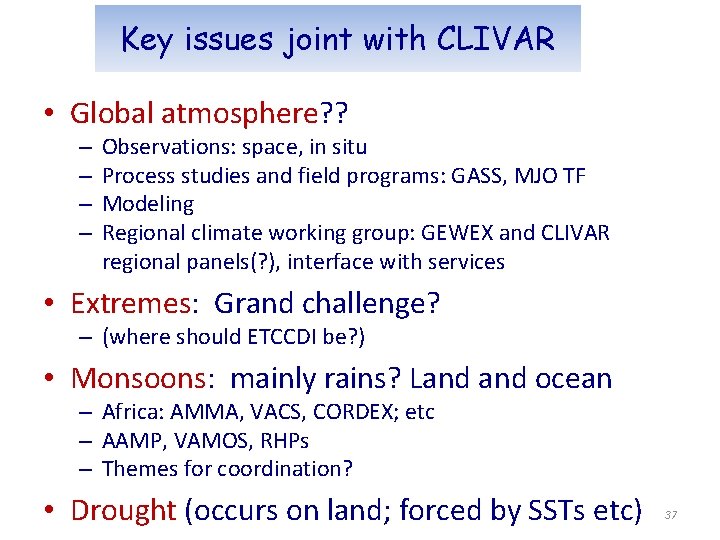 Key issues joint with CLIVAR

• Global atmosphere??
– Observations: space, in situ
– Process studies and field programs: GASS, MJO TF
– Modeling
– Regional climate working group: GEWEX and CLIVAR regional panels(?), interface with services

• Extremes: Grand challenge?
– (where should ETCCDI be?)

• Monsoons: mainly rains? Land and ocean
– Africa: AMMA, VACS, CORDEX; etc
– AAMP, VAMOS, RHPs
– Themes for coordination?

• Drought (occurs on land; forced by SSTs etc)

37